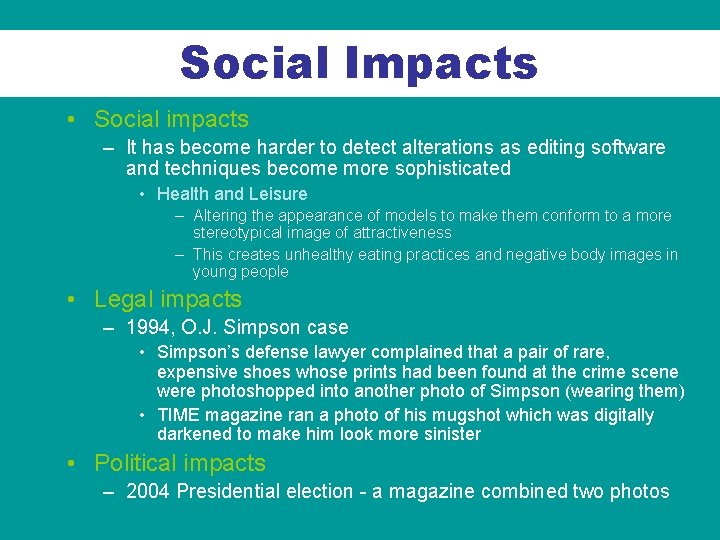 Social Impacts

• Social impacts
– It has become harder to detect alterations as editing software and techniques become more sophisticated
• Health and Leisure
– Altering the appearance of models to make them conform to a more stereotypical image of attractiveness
– This creates unhealthy eating practices and negative body images in young people

• Legal impacts
– 1994, O.J. Simpson case
• Simpson's defense lawyer complained that a pair of rare, expensive shoes whose prints had been found at the crime scene were photoshopped into another photo of Simpson (wearing them)
• TIME magazine ran a photo of his mugshot which was digitally darkened to make him look more sinister

• Political impacts
– 2004 Presidential election - a magazine combined two photos